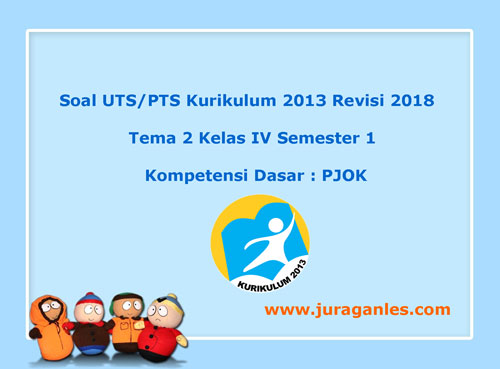 Soal UTS/PTS Kurikulum 2013 Revisi 2018

Tema 2 Kelas IV Semester 1

Kompetensi Dasar : PJOK

KURIKULUM 2013

www.juraganles.com